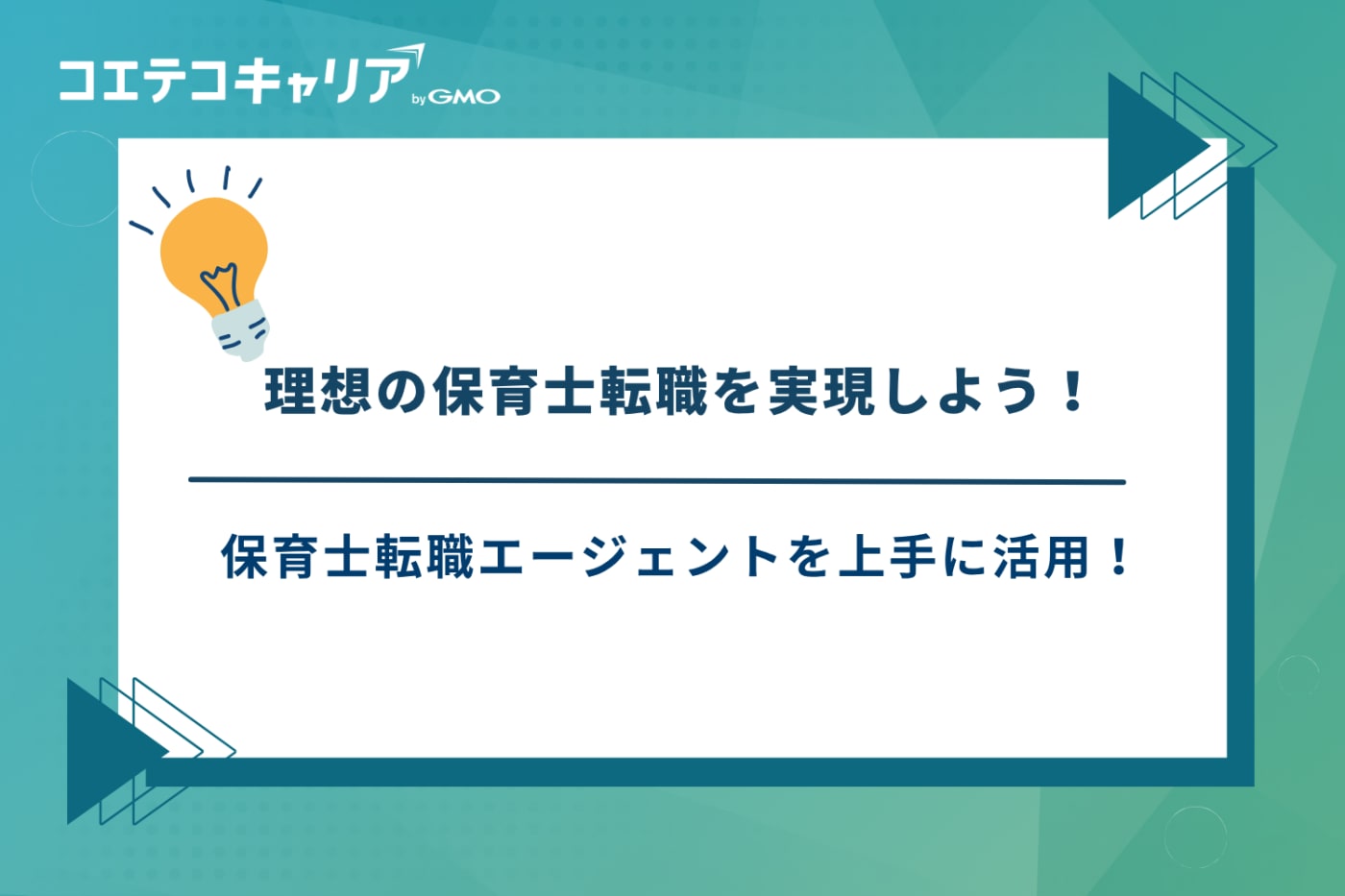 コエテコキャリア by GMO

理想の保育士転職を実現しよう！

保育士転職エージェントを上手に活用！